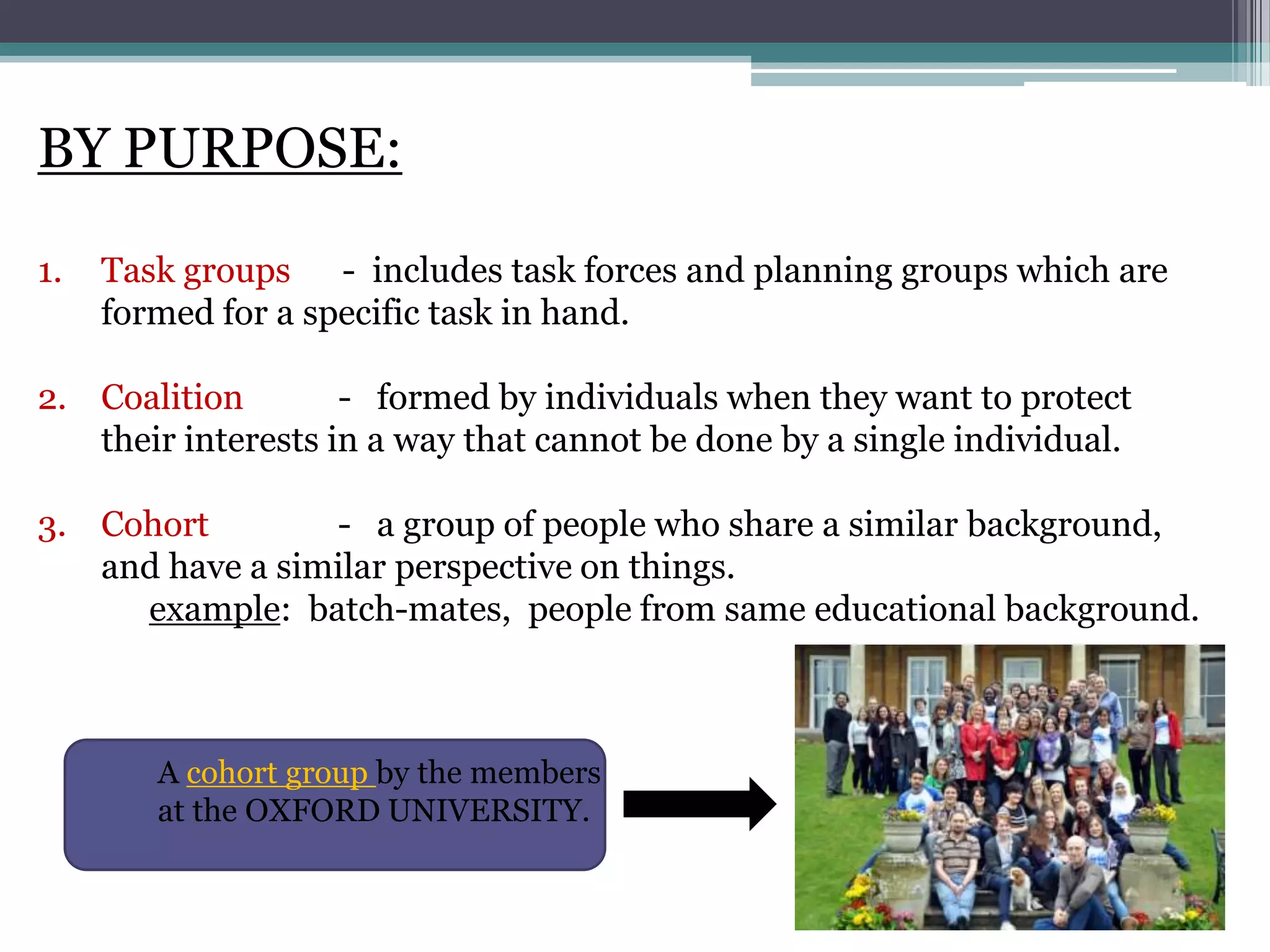 BY PURPOSE:

1. Task groups - includes task forces and planning groups which are formed for a specific task in hand.

2. Coalition - formed by individuals when they want to protect their interests in a way that cannot be done by a single individual.

3. Cohort - a group of people who share a similar background, and have a similar perspective on things.
example: batch-mates, people from same educational background.

A cohort group by the members at the OXFORD UNIVERSITY.